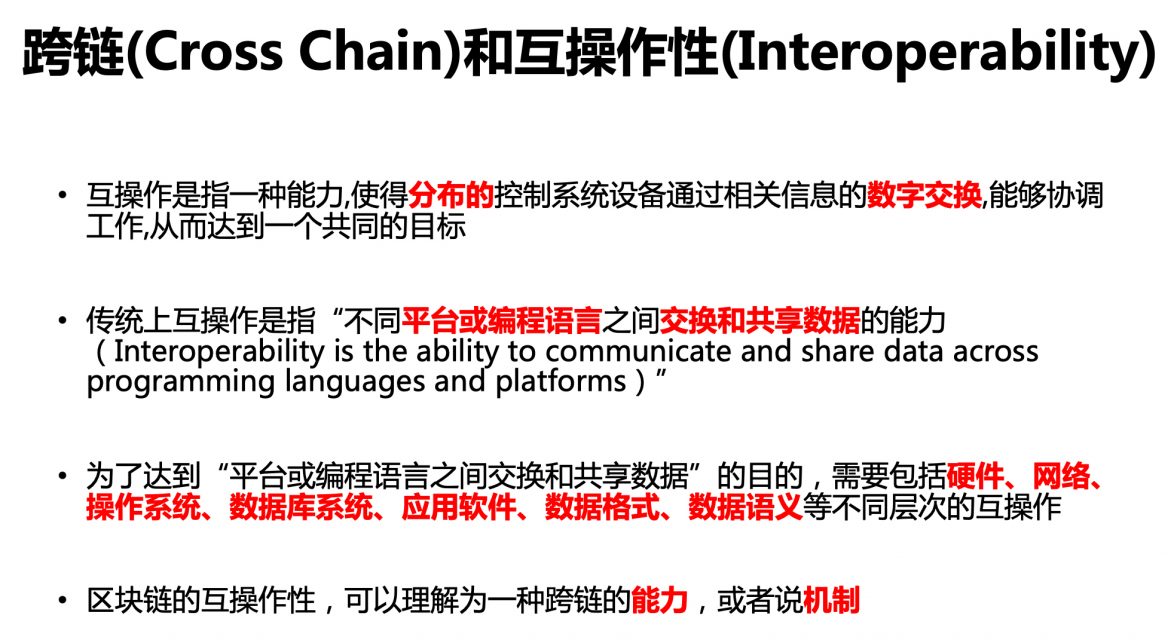 跨链(Cross Chain)和互操作性(Interoperability)

• 互操作是指一种能力,使得分布的控制系统设备通过相关信息的数字交换,能够协调工作,从而达到一个共同的目标

• 传统上互操作是指“不同平台或编程语言之间交换和共享数据的能力（Interoperability is the ability to communicate and share data across programming languages and platforms）”

• 为了达到“平台或编程语言之间交换和共享数据”的目的，需要包括硬件、网络、操作系统、数据库系统、应用软件、数据格式、数据语义等不同层次的互操作

• 区块链的互操作性，可以理解为一种跨链的能力，或者说机制